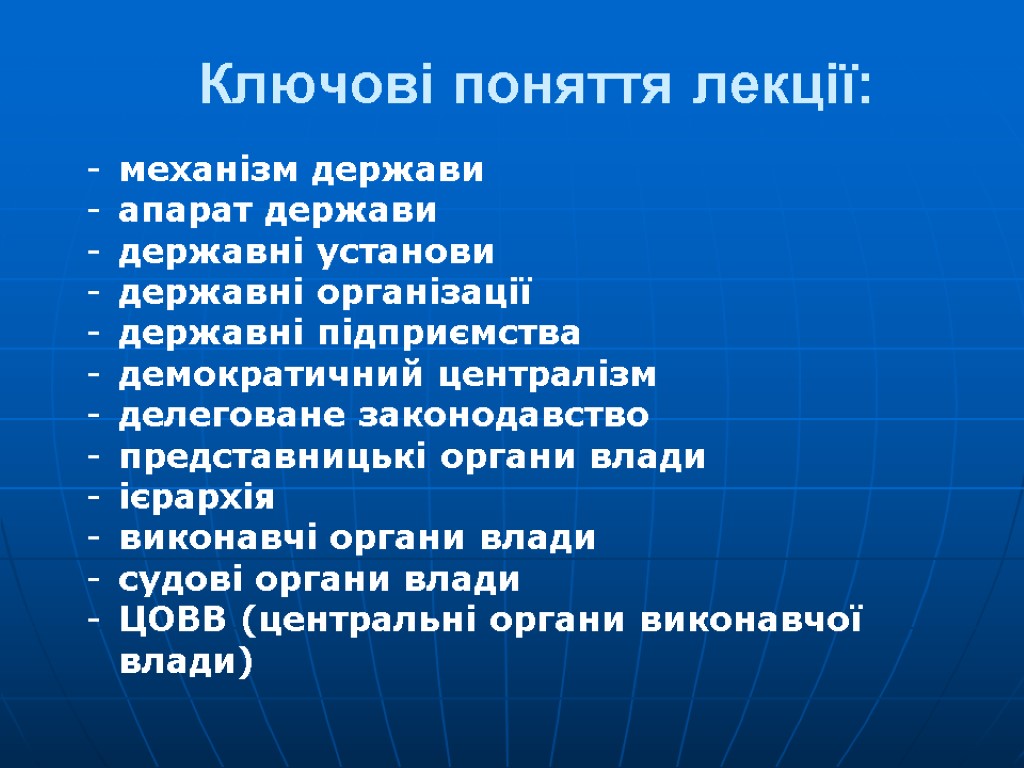 Ключові поняття лекції:

- механізм держави
- апарат держави
- державні установи
- державні організації
- державні підприємства
- демократичний централізм
- делеговане законодавство
- представницькі органи влади
- ієрархія
- виконавчі органи влади
- судові органи влади
- ЦОВВ (центральні органи виконавчої влади)